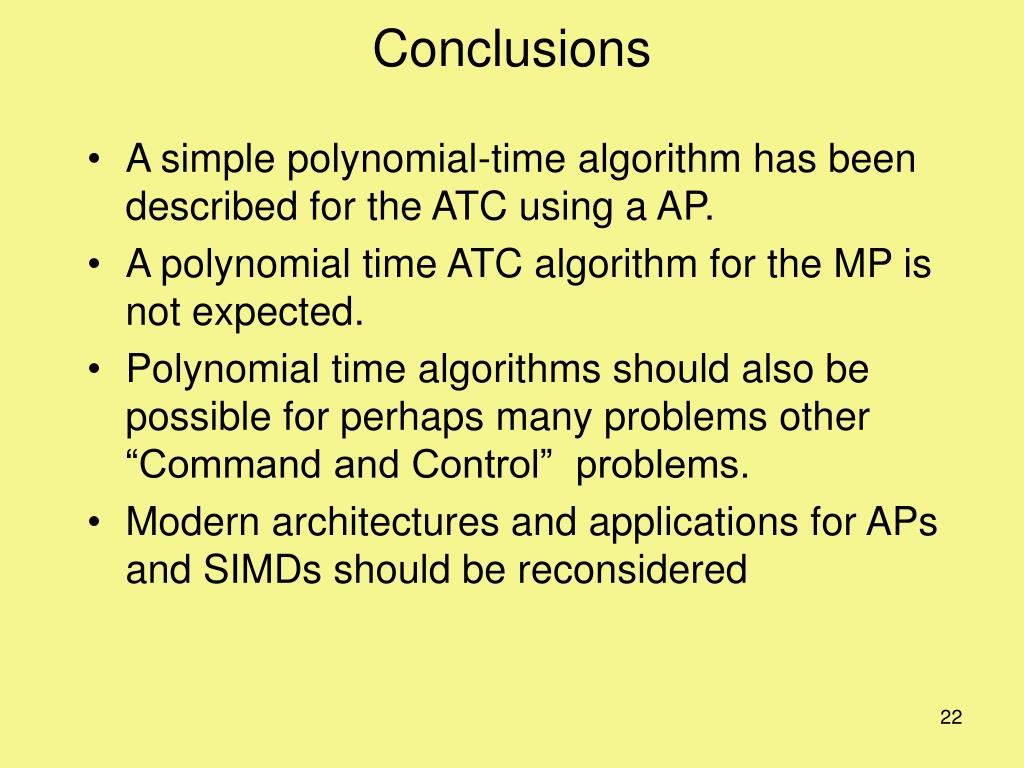 Conclusions

• A simple polynomial-time algorithm has been described for the ATC using a AP.

• A polynomial time ATC algorithm for the MP is not expected.

• Polynomial time algorithms should also be possible for perhaps many problems other “Command and Control” problems.

• Modern architectures and applications for APs and SIMDs should be reconsidered

22